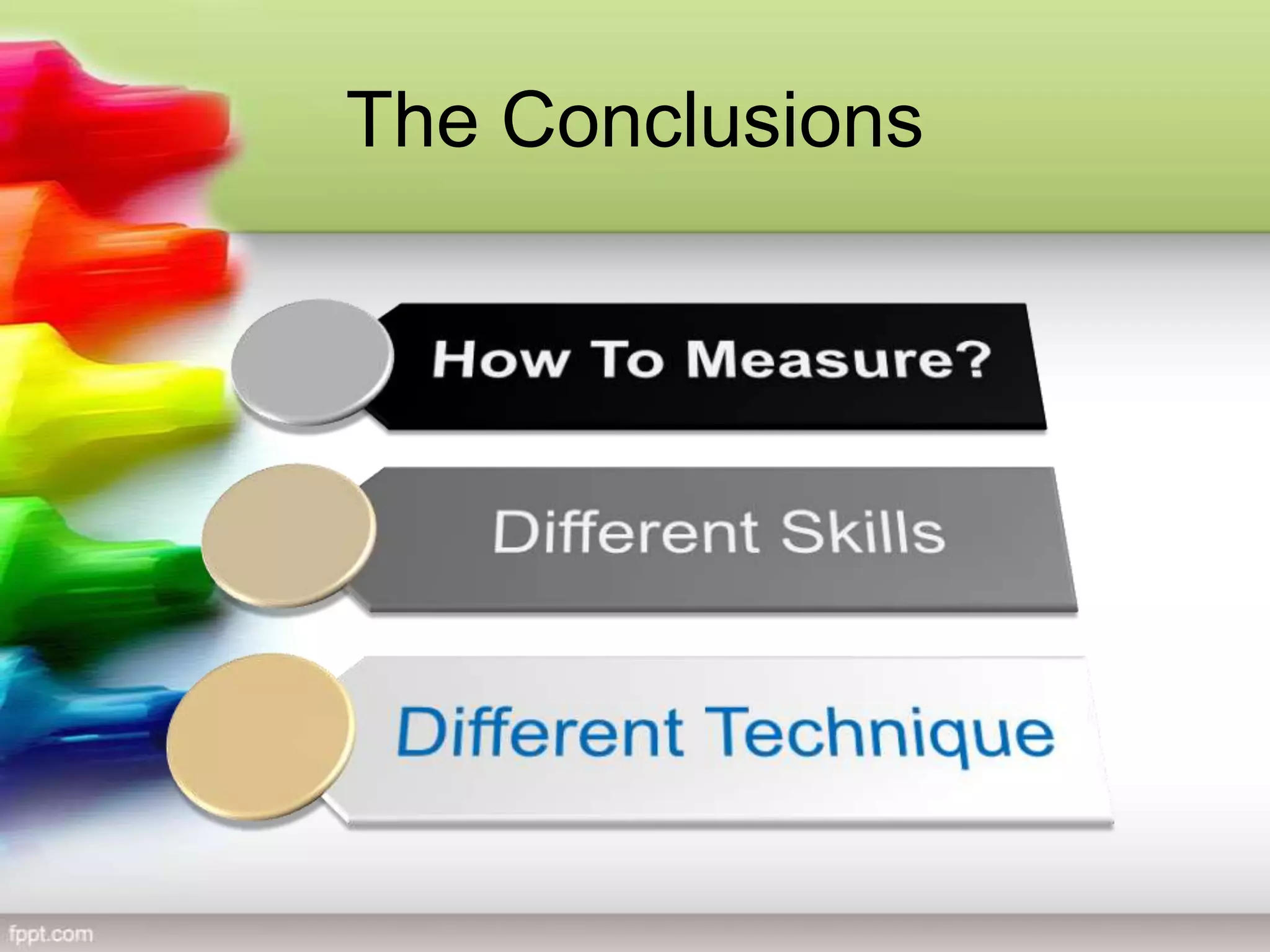 The Conclusions

How To Measure?

Different Skills

Different Technique

fppt.com